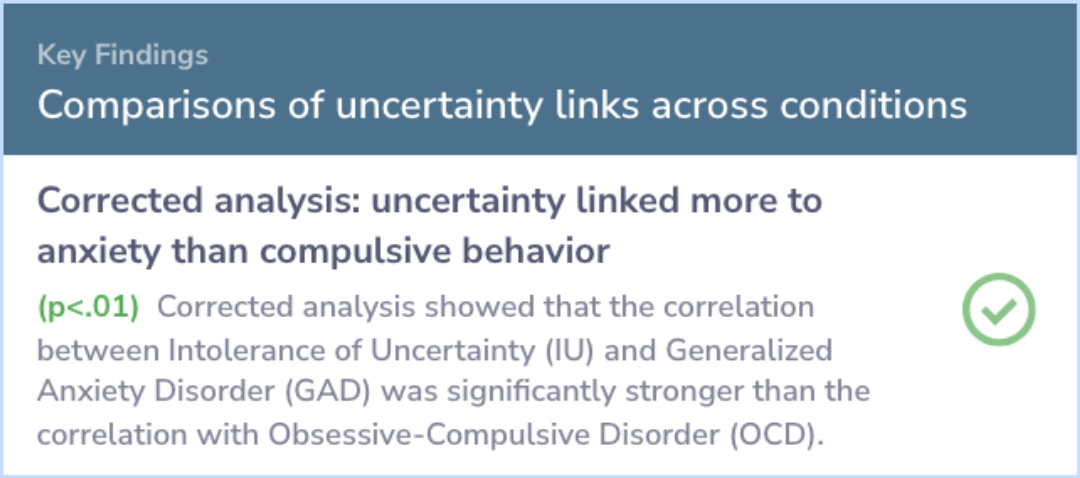 Key Findings
Comparisons of uncertainty links across conditions

Corrected analysis: uncertainty linked more to anxiety than compulsive behavior

(p<.01) Corrected analysis showed that the correlation between Intolerance of Uncertainty (IU) and Generalized Anxiety Disorder (GAD) was significantly stronger than the correlation with Obsessive-Compulsive Disorder (OCD).